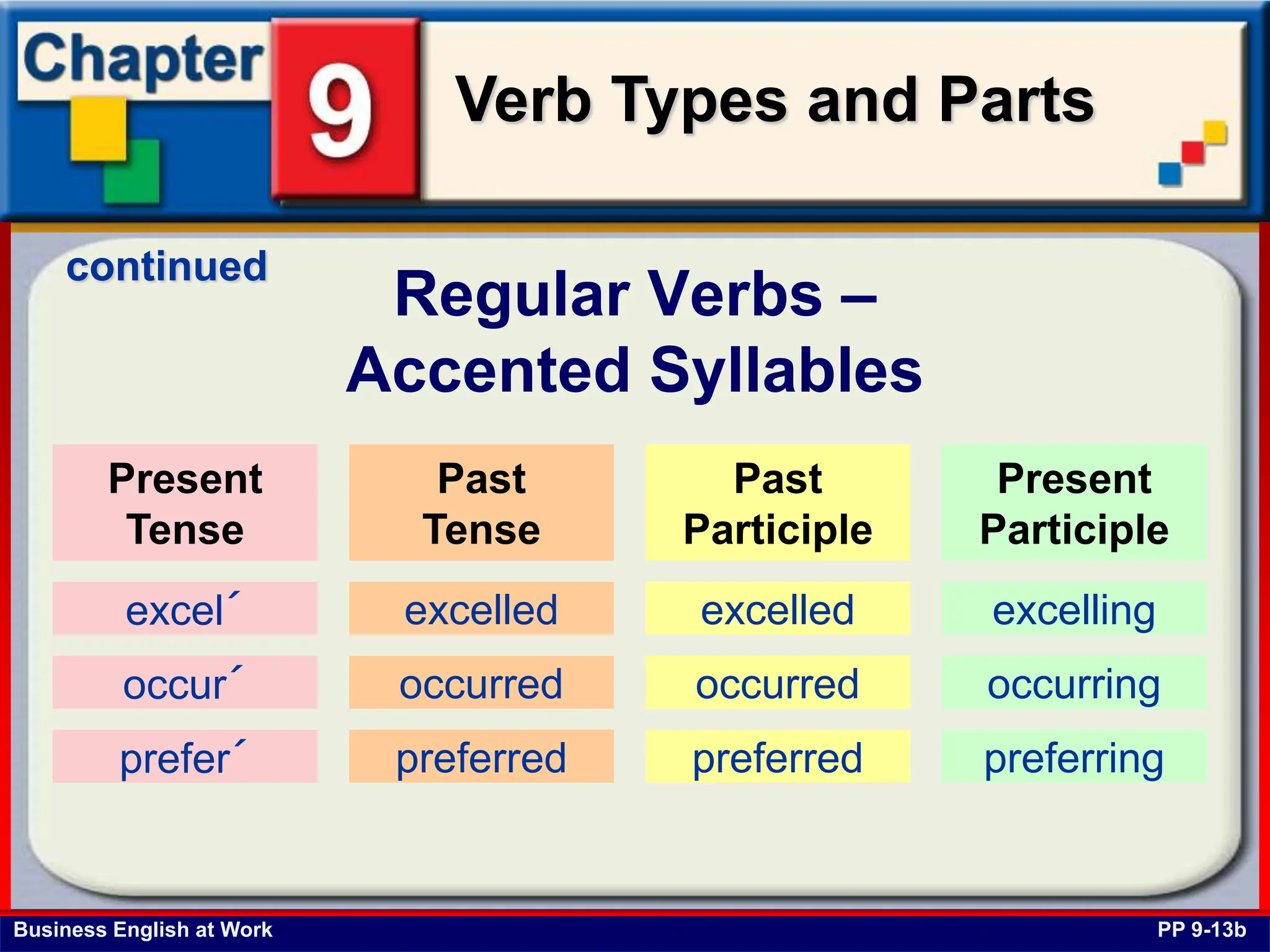 Chapter 9 Verb Types and Parts

continued

Regular Verbs – Accented Syllables

| Present Tense | Past Tense | Past Participle | Present Participle |
|---|---|---|---|
| excel´ | excelled | excelled | excelling |
| occur´ | occurred | occurred | occurring |
| prefer´ | preferred | preferred | preferring |

Business English at Work

PP 9-13b